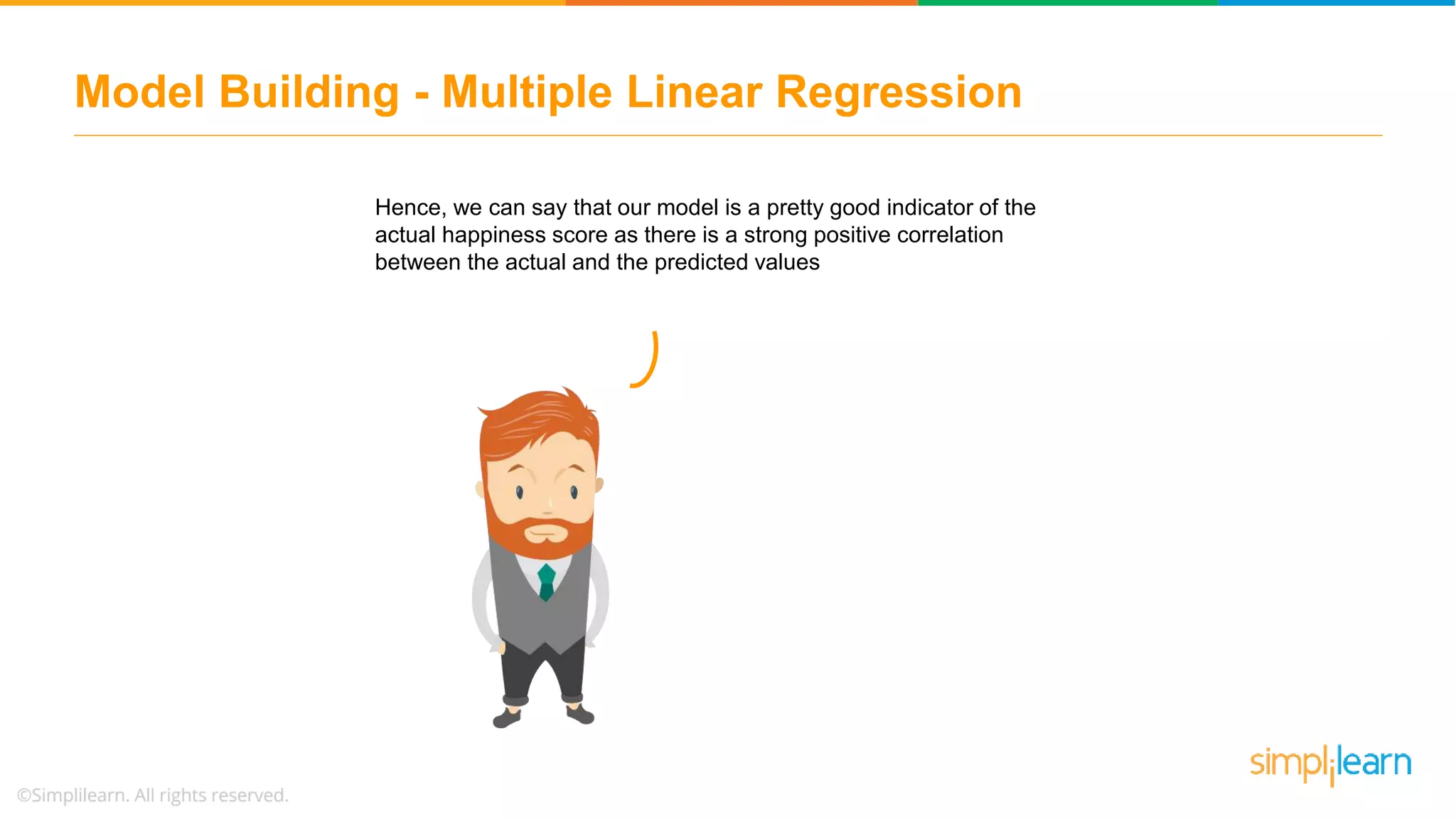 Model Building - Multiple Linear Regression

Hence, we can say that our model is a pretty good indicator of the actual happiness score as there is a strong positive correlation between the actual and the predicted values

©Simplilearn. All rights reserved.

simplilearn